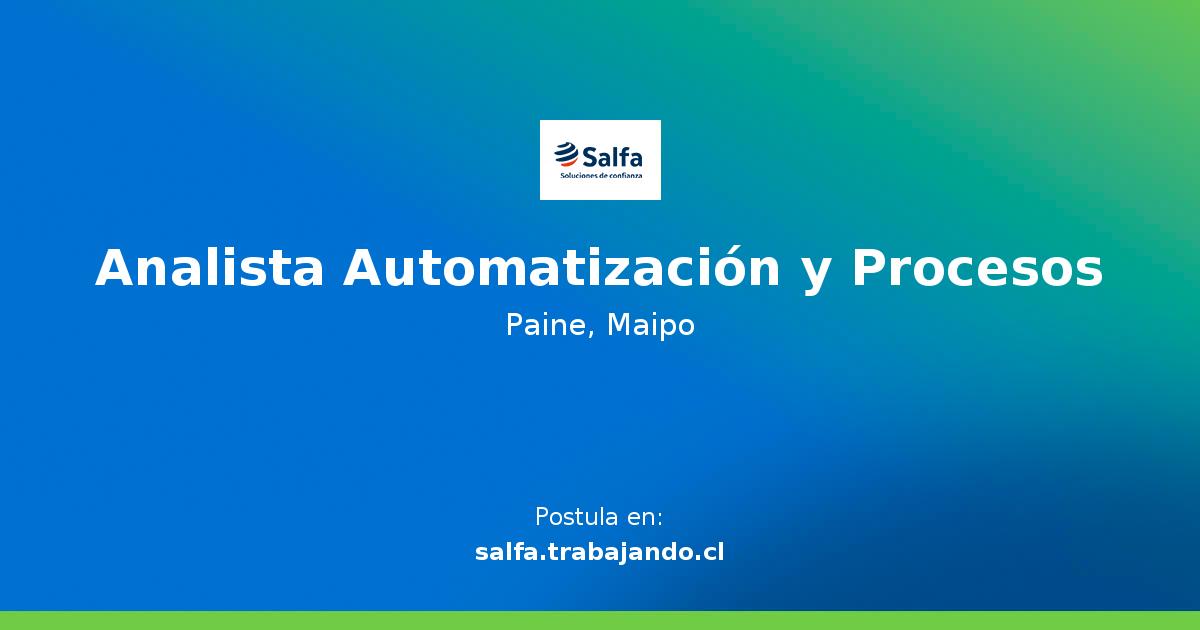 Salfa
Soluciones de confianza

Analista Automatización y Procesos
Paine, Maipo

Postula en:
salfa.trabajando.cl